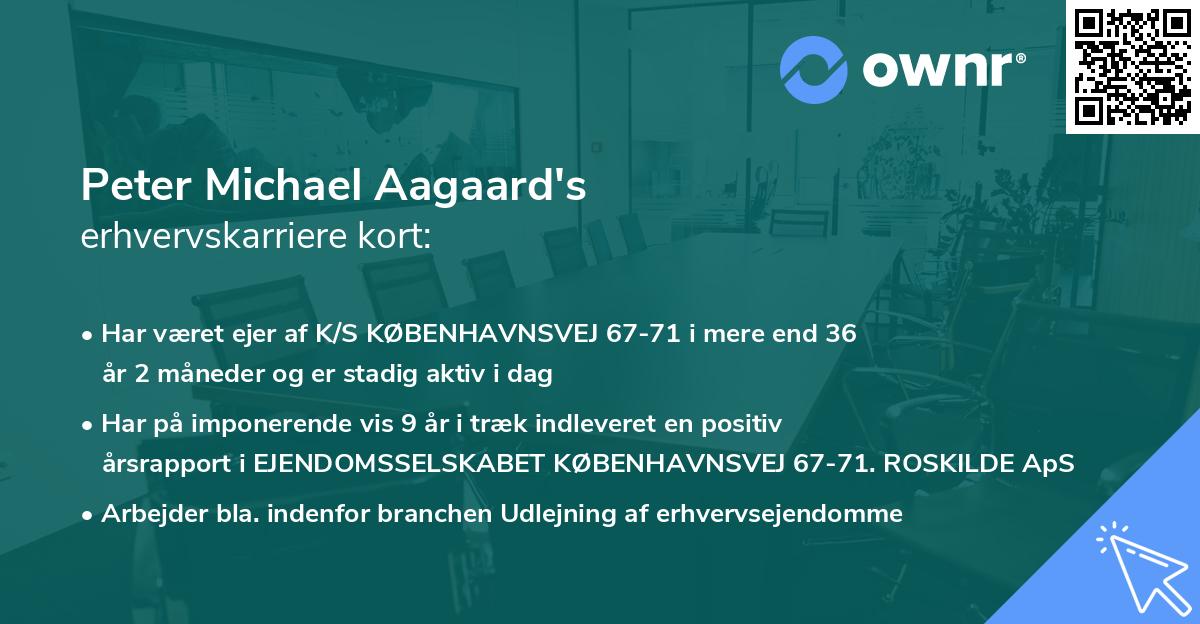 ownr®

Peter Michael Aagaard's
erhvervskarriere kort:

• Har været ejer af K/S KØBENHAVNSVEJ 67-71 i mere end 36 år 2 måneder og er stadig aktiv i dag

• Har på imponerende vis 9 år i træk indleveret en positiv årsrapport i EJENDOMSSELSKABET KØBENHAVNSVEJ 67-71. ROSKILDE ApS

• Arbejder bla. indenfor branchen Udlejning af erhvervsejendomme